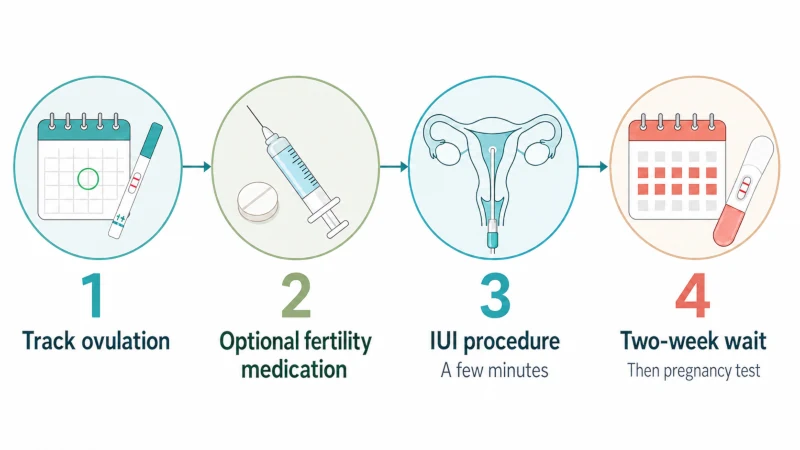 1
Track ovulation

2
Optional fertility medication

3
IUI procedure
A few minutes

4
Two-week wait
Then pregnancy test